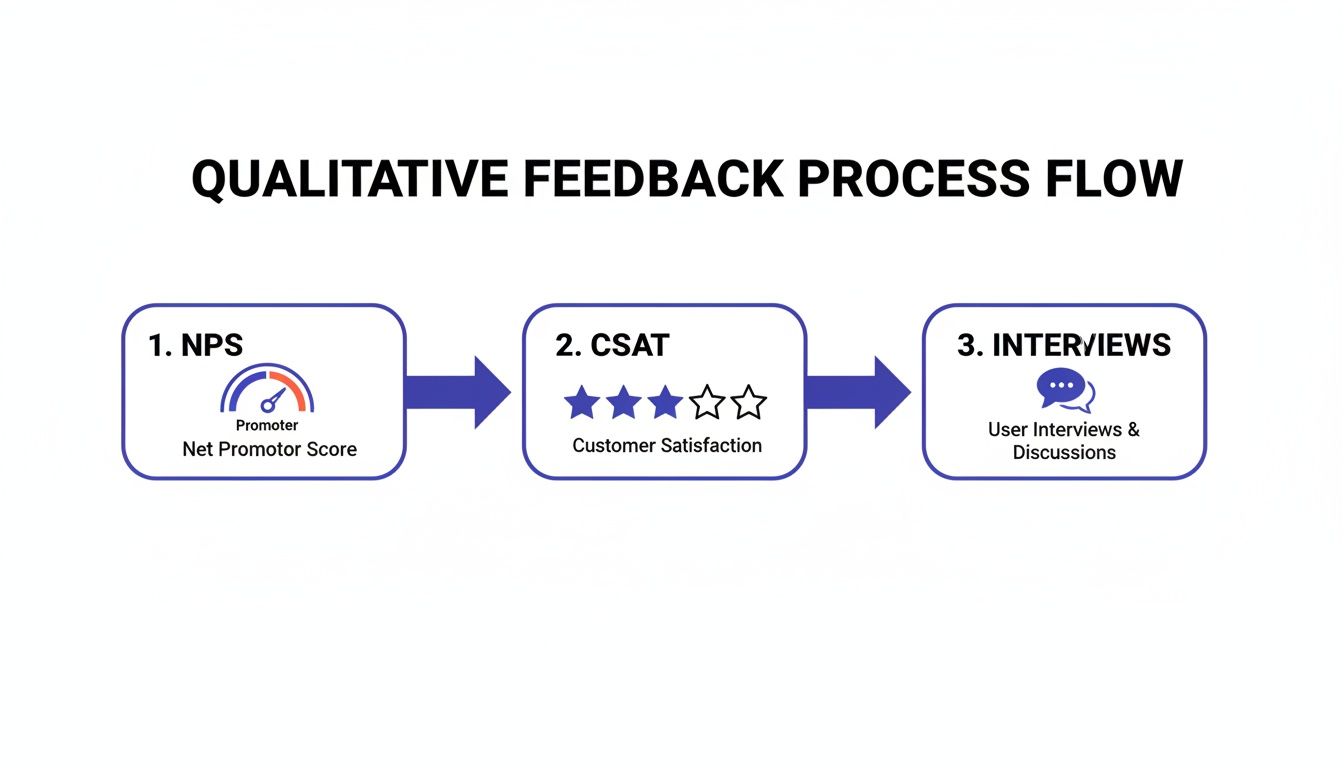 QUALITATIVE FEEDBACK PROCESS FLOW

1. NPS
Promoter
Net Promotor Score

2. CSAT
Customer Satisfaction

3. INTERVIEWS
User Interviews & Discussions